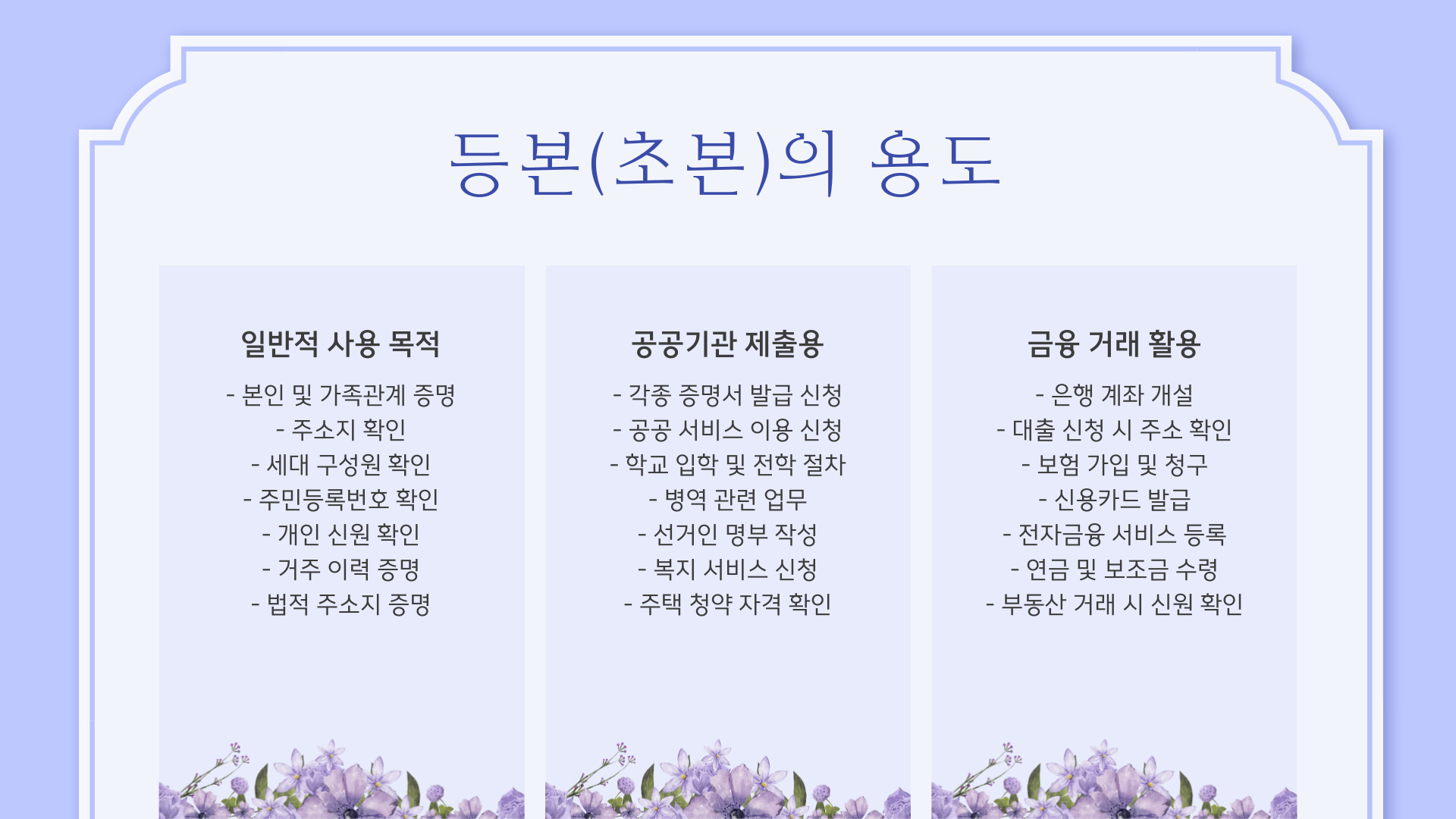 등본(초본)의 용도

일반적 사용 목적

- 본인 및 가족관계 증명
- 주소지 확인
- 세대 구성원 확인
- 주민등록번호 확인
- 개인 신원 확인
- 거주 이력 증명
- 법적 주소지 증명

공공기관 제출용

- 각종 증명서 발급 신청
- 공공 서비스 이용 신청
- 학교 입학 및 전학 절차
- 병역 관련 업무
- 선거인 명부 작성
- 복지 서비스 신청
- 주택 청약 자격 확인

금융 거래 활용

- 은행 계좌 개설
- 대출 신청 시 주소 확인
- 보험 가입 및 청구
- 신용카드 발급
- 전자금융 서비스 등록
- 연금 및 보조금 수령
- 부동산 거래 시 신원 확인